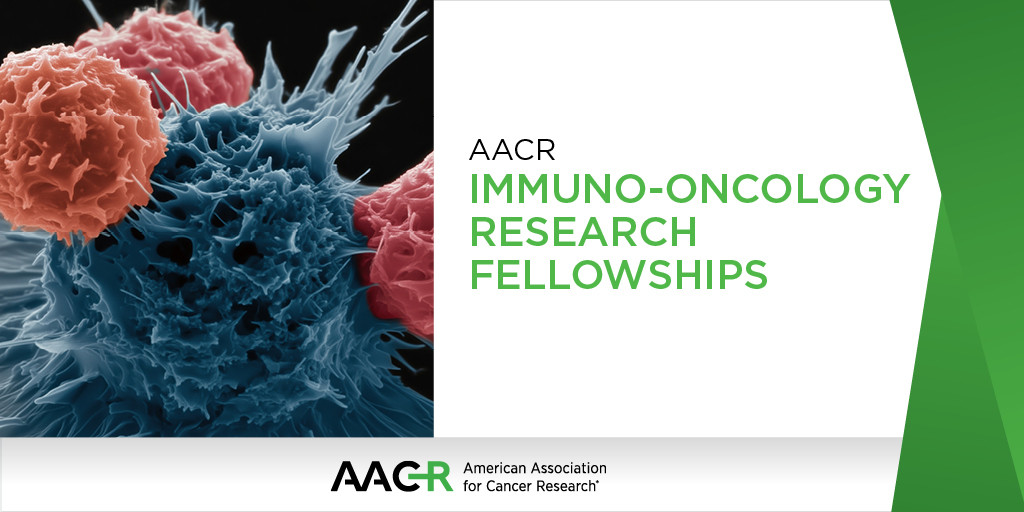 AACR
IMMUNO-ONCOLOGY RESEARCH FELLOWSHIPS

AACR American Association for Cancer Research®